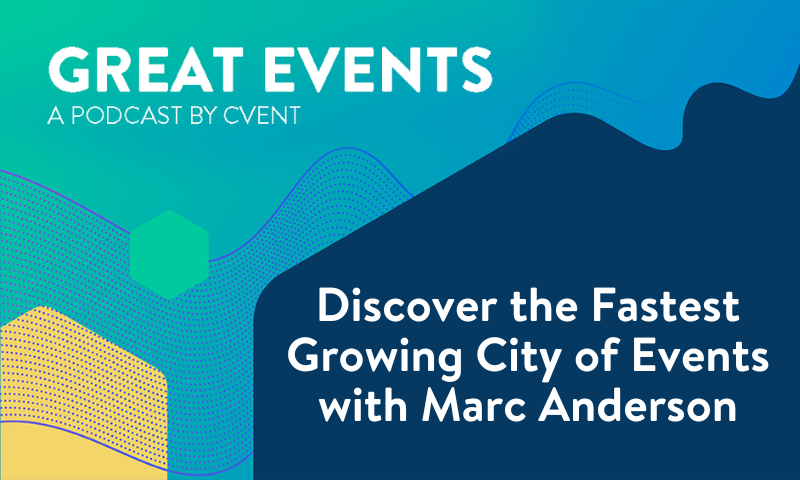 GREAT EVENTS
A PODCAST BY CVENT

Discover the Fastest Growing City of Events with Marc Anderson